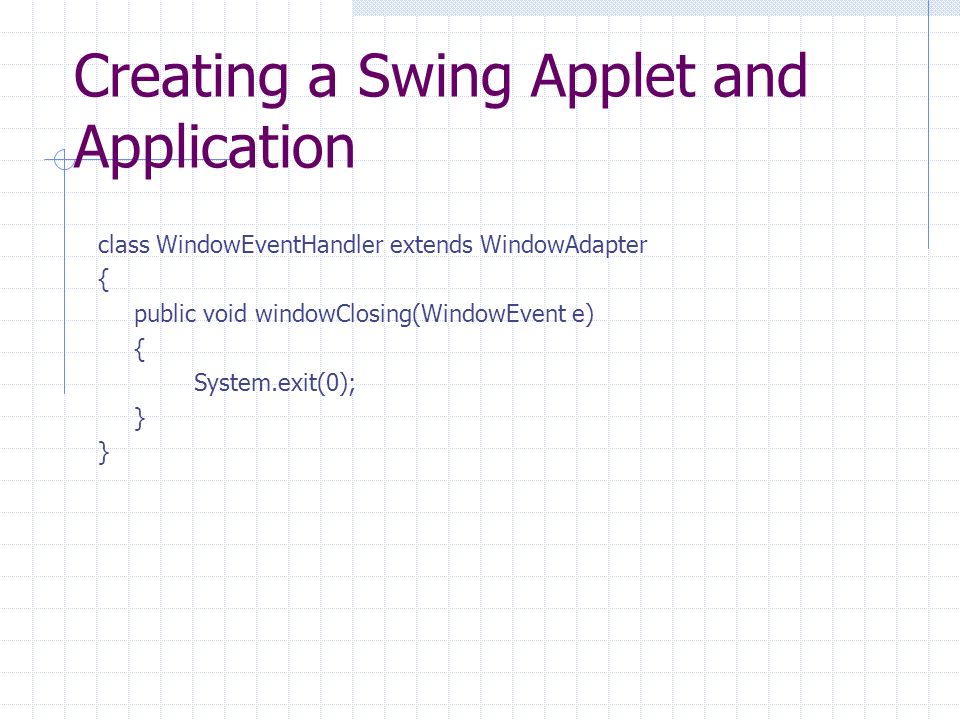 Creating a Swing Applet and Application

class WindowEventHandler extends WindowAdapter
{
public void windowClosing(WindowEvent e)
{
System.exit(0);
}
}